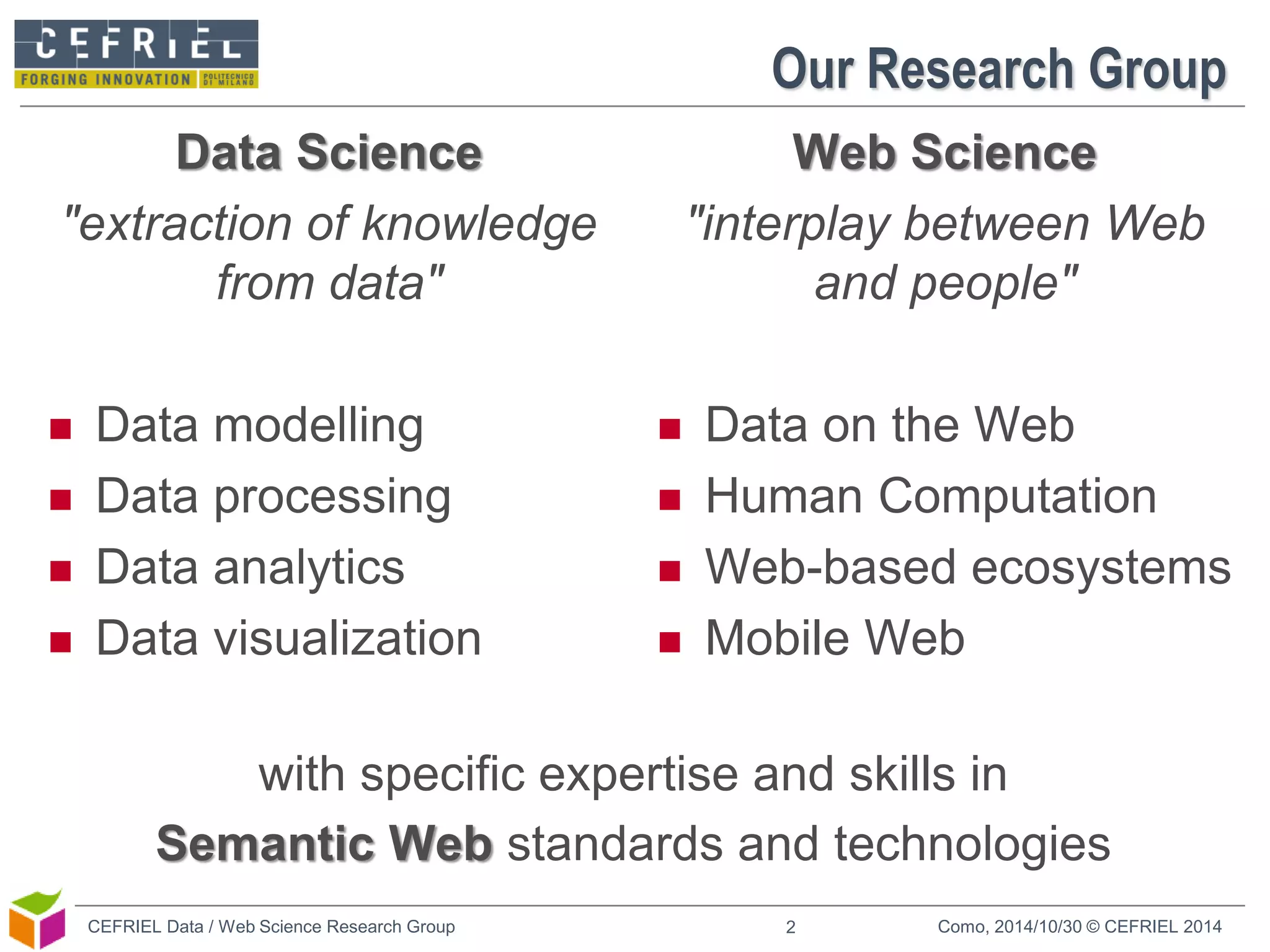 CEFRIEL
FORGING INNOVATION POLITECNICO DI MILANO

Our Research Group

Data Science

"extraction of knowledge from data"

- Data modelling
- Data processing
- Data analytics
- Data visualization

Web Science

"interplay between Web and people"

- Data on the Web
- Human Computation
- Web-based ecosystems
- Mobile Web

with specific expertise and skills in

Semantic Web standards and technologies

CEFRIEL Data / Web Science Research Group 2 Como, 2014/10/30 © CEFRIEL 2014